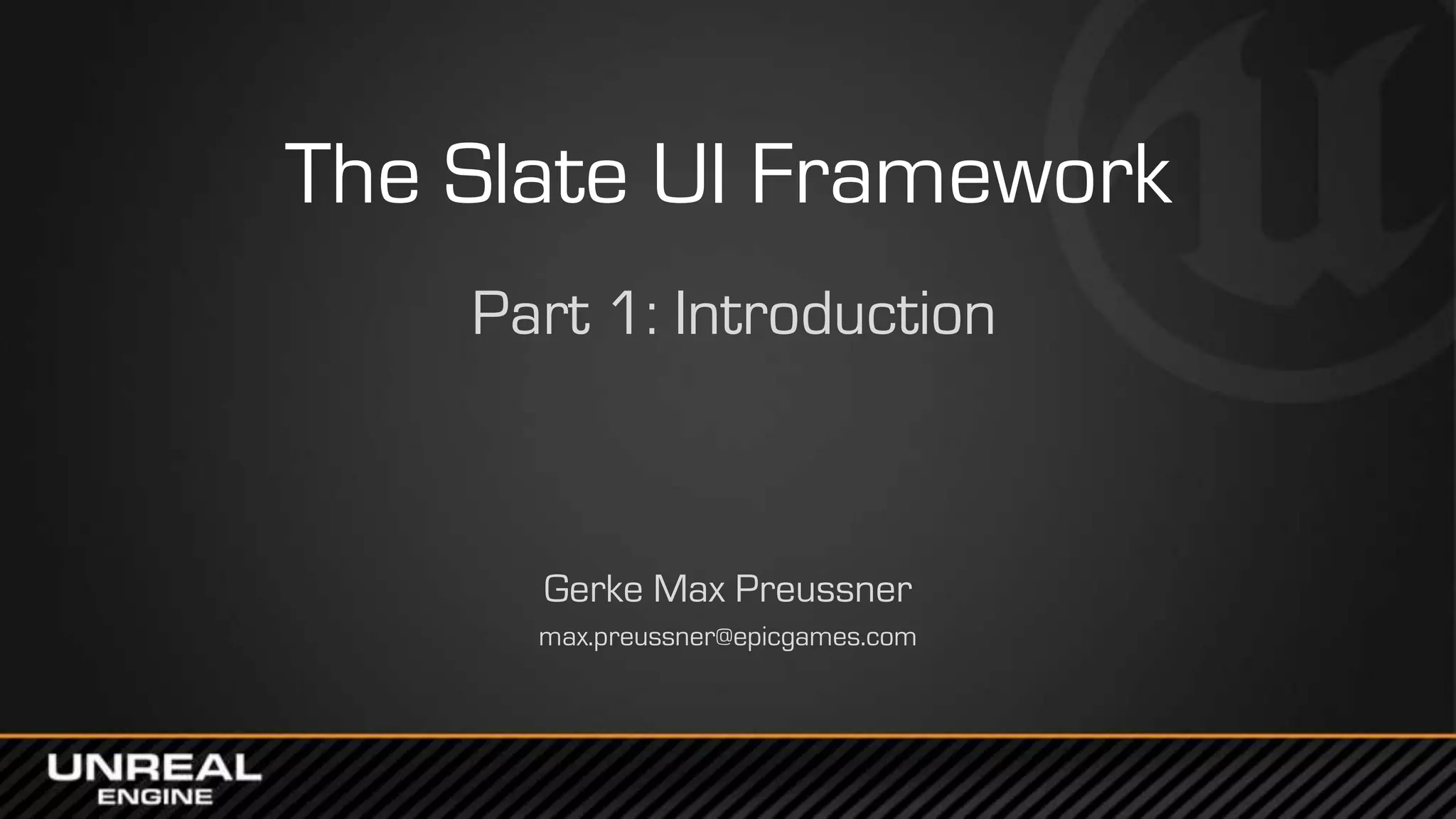 The Slate UI Framework

Part 1: Introduction

Gerke Max Preussner

max.preussner@epicgames.com

UNREAL
ENGINE